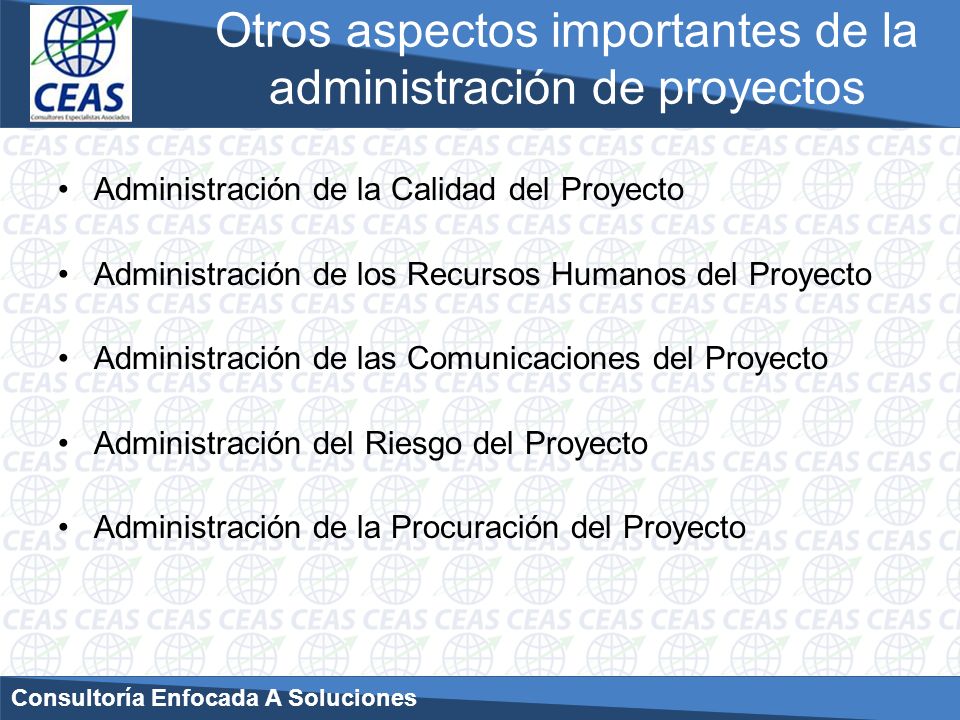 CEAS
Consultores Especialistas Asociados

Otros aspectos importantes de la administración de proyectos

• Administración de la Calidad del Proyecto

• Administración de los Recursos Humanos del Proyecto

• Administración de las Comunicaciones del Proyecto

• Administración del Riesgo del Proyecto

• Administración de la Procuración del Proyecto

Consultoría Enfocada A Soluciones